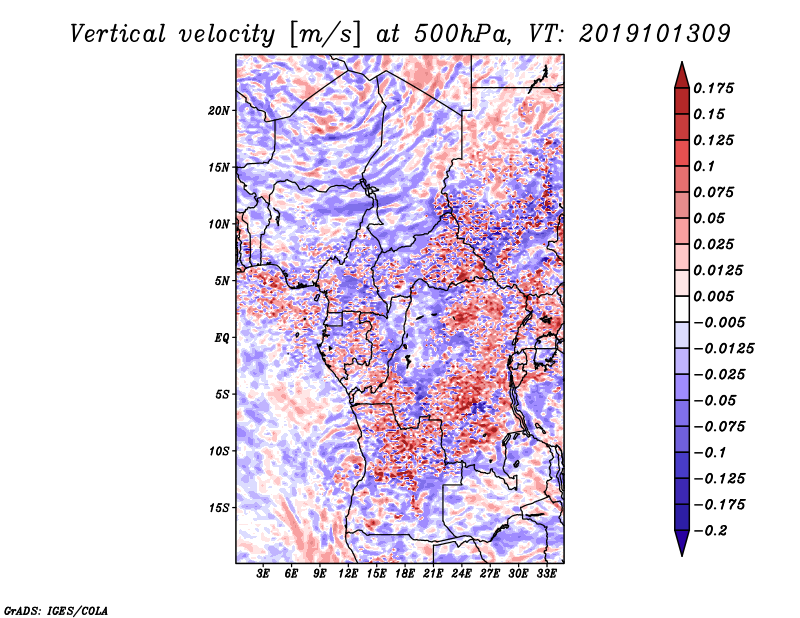 Vertical velocity [m/s] at 500hPa, VT: 2019101309

20N
15N
10N
5N
EQ
5S
10S
15S

3E 6E 9E 12E 15E 18E 21E 24E 27E 30E 33E

0.175
0.15
0.125
0.1
0.075
0.05
0.025
0.0125
0.005
−0.005
−0.0125
−0.025
−0.05
−0.075
−0.1
−0.125
−0.175
−0.2

GrADS: IGES/COLA